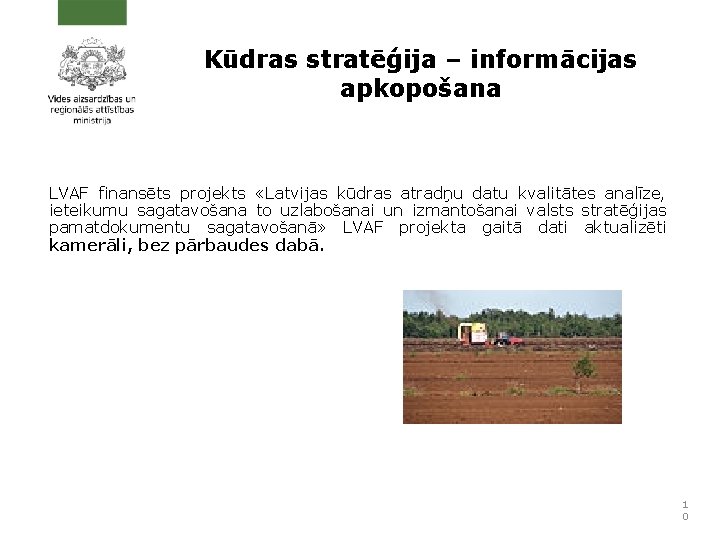 Vides aizsardzības un reģionālās attīstības ministrija

Kūdras stratēģija – informācijas apkopošana

LVAF finansēts projekts «Latvijas kūdras atradņu datu kvalitātes analīze, ieteikumu sagatavošana to uzlabošanai un izmantošanai valsts stratēģijas pamatdokumentu sagatavošanā» LVAF projekta gaitā dati aktualizēti kamerāli, bez pārbaudes dabā.

10